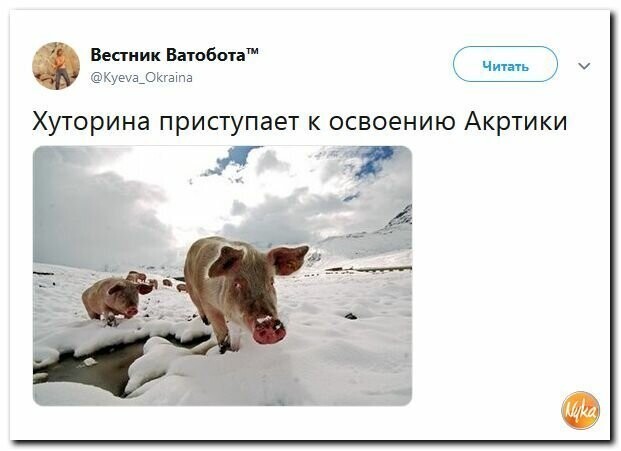 Вестник Ватобота™
@Kyeva_Okraina

Читать

Хуторина приступает к освоению Акртики

Nyka